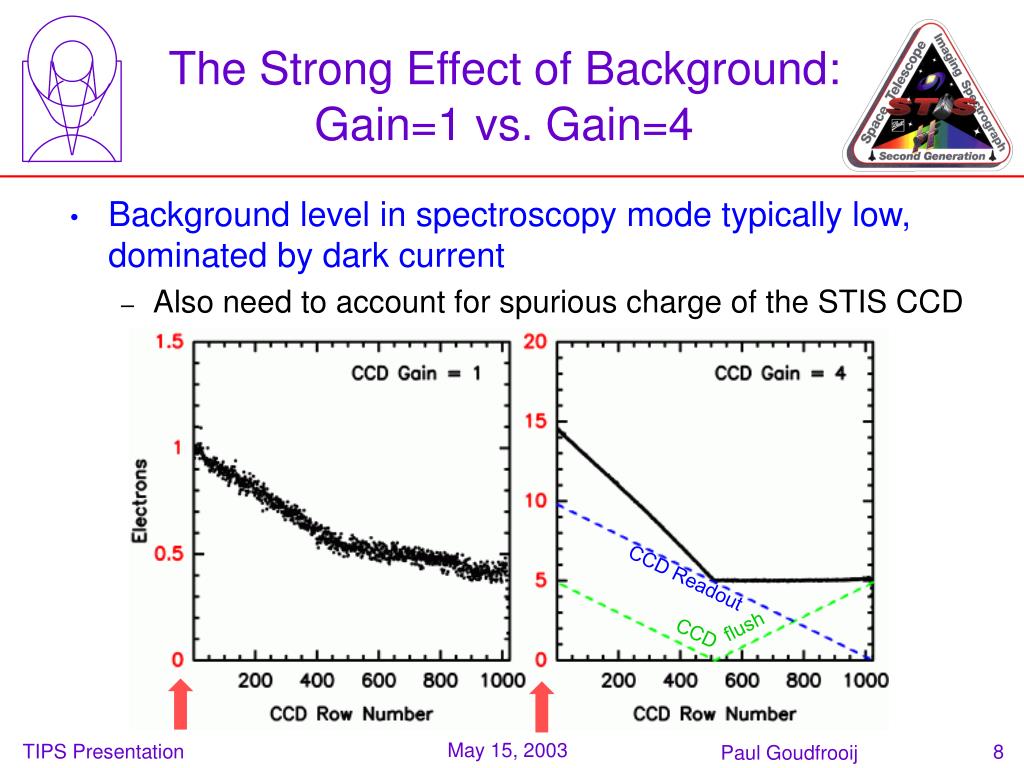 The Strong Effect of Background: Gain=1 vs. Gain=4

Space Telescope Imaging Spectrograph
STIS
Second Generation

• Background level in spectroscopy mode typically low, dominated by dark current
– Also need to account for spurious charge of the STIS CCD

CCD Gain = 1
Electrons
1.5
1
0.5
0
200 400 600 800 1000
CCD Row Number

CCD Gain = 4
20
15
10
5
0
CCD Readout
CCD flush
200 400 600 800 1000
CCD Row Number

TIPS Presentation
May 15, 2003
Paul Goudfrooij
8